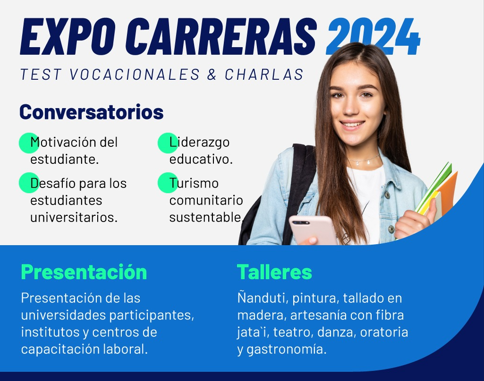 EXPO CARRERAS 2024
TEST VOCACIONALES & CHARLAS

Conversatorios

Motivación del estudiante.

Desafío para los estudiantes universitarios.

Liderazgo educativo.

Turismo comunitario sustentable.

Presentación

Presentación de las universidades participantes, institutos y centros de capacitación laboral.

Talleres

Ñanduti, pintura, tallado en madera, artesanía con fibra jata`i, teatro, danza, oratoria y gastronomía.